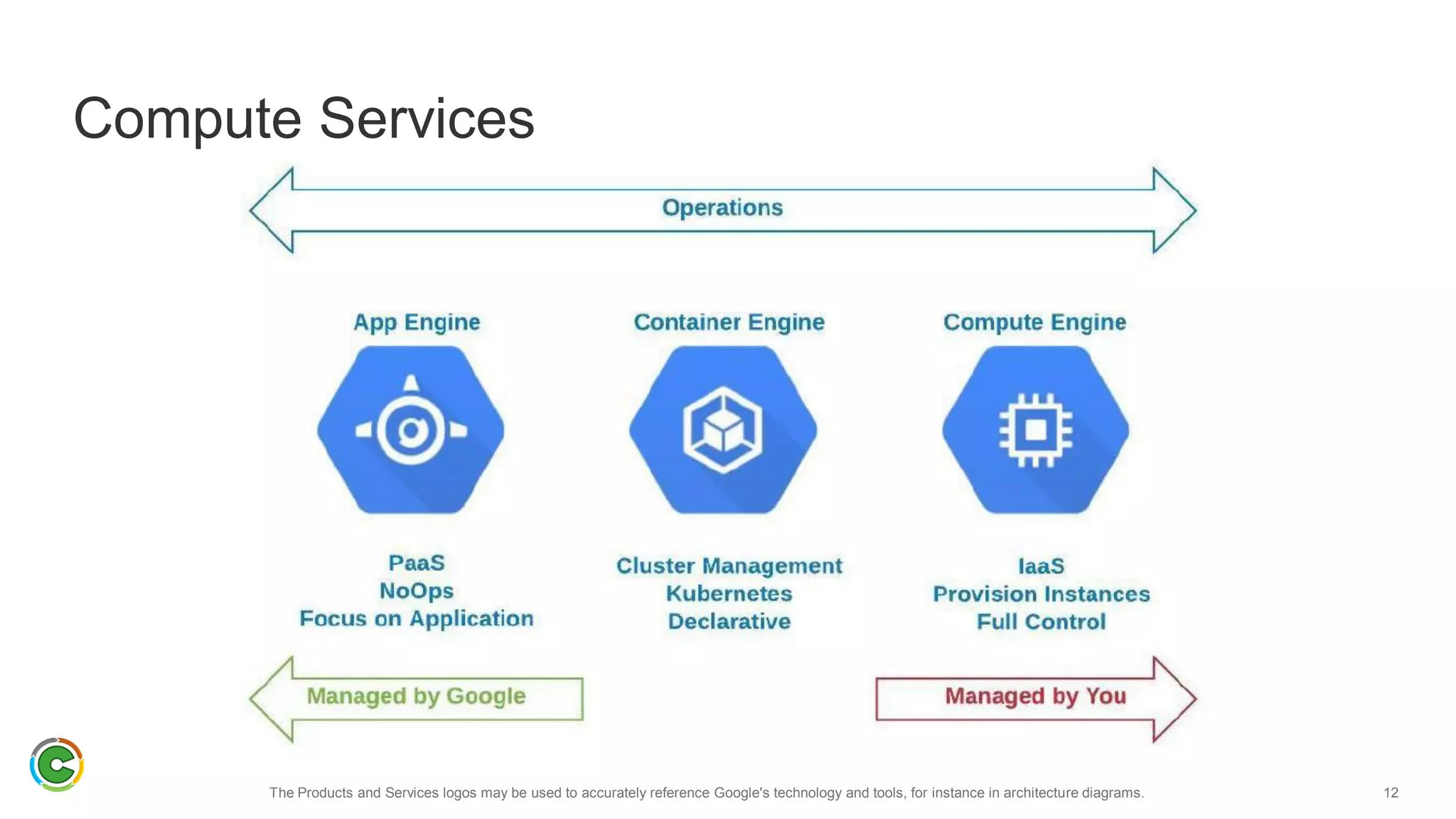 Compute Services

Operations

App Engine

Container Engine

Compute Engine

PaaS
NoOps
Focus on Application

Cluster Management
Kubernetes
Declarative

IaaS
Provision Instances
Full Control

Managed by Google

Managed by You

The Products and Services logos may be used to accurately reference Google's technology and tools, for instance in architecture diagrams.

12